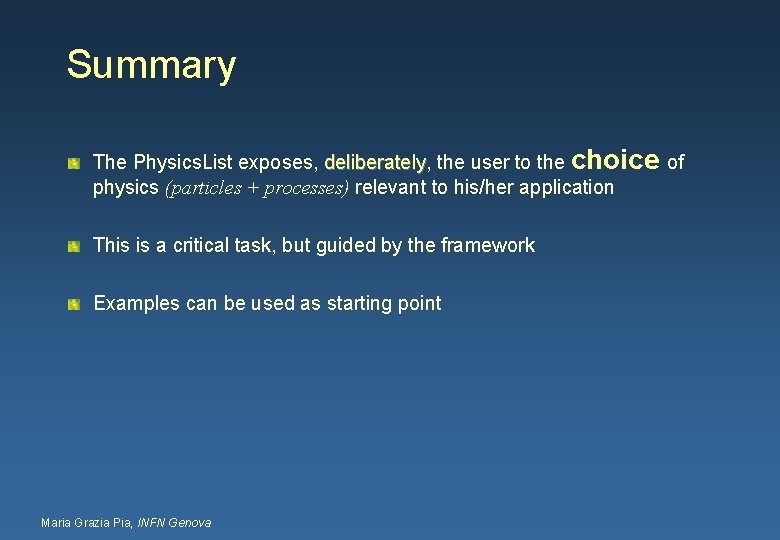 Summary

The PhysicsList exposes, deliberately, the user to the choice of physics (particles + processes) relevant to his/her application

This is a critical task, but guided by the framework

Examples can be used as starting point

Maria Grazia Pia, INFN Genova